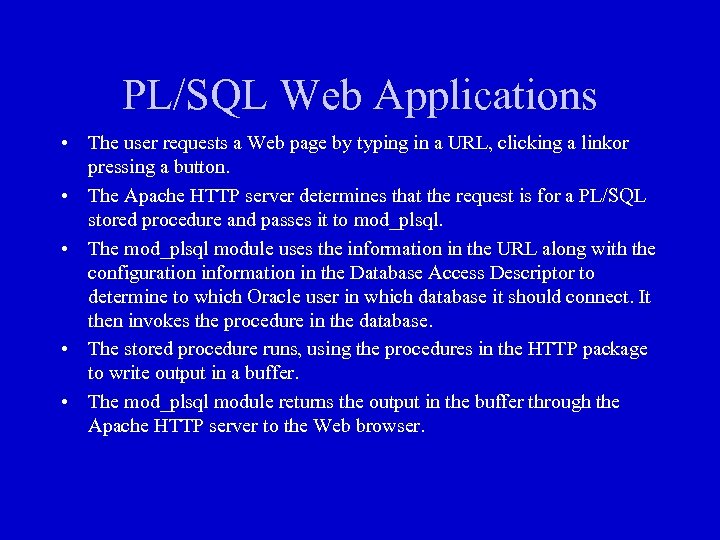 PL/SQL Web Applications

• The user requests a Web page by typing in a URL, clicking a linkor pressing a button.

• The Apache HTTP server determines that the request is for a PL/SQL stored procedure and passes it to mod_plsql.

• The mod_plsql module uses the information in the URL along with the configuration information in the Database Access Descriptor to determine to which Oracle user in which database it should connect. It then invokes the procedure in the database.

• The stored procedure runs, using the procedures in the HTTP package to write output in a buffer.

• The mod_plsql module returns the output in the buffer through the Apache HTTP server to the Web browser.